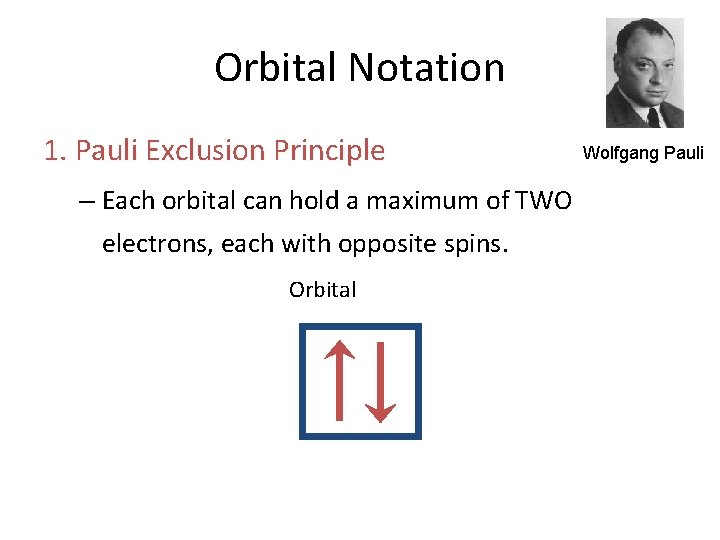 Orbital Notation

Wolfgang Pauli

1. Pauli Exclusion Principle

– Each orbital can hold a maximum of TWO electrons, each with opposite spins.

Orbital